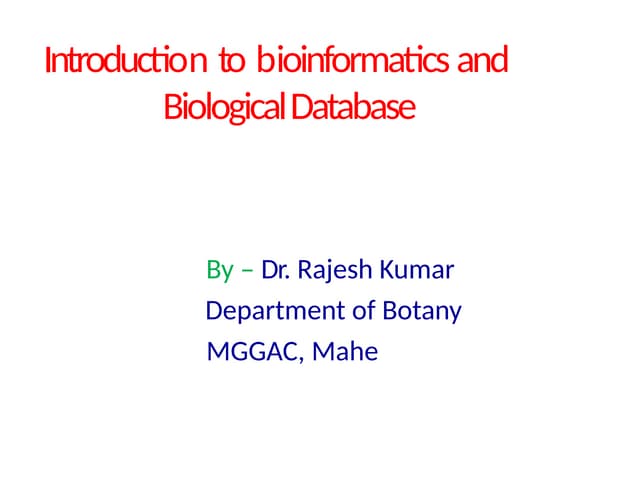 Introduction to bioinformatics and Biological Database

By – Dr. Rajesh Kumar
Department of Botany
MGGAC, Mahe